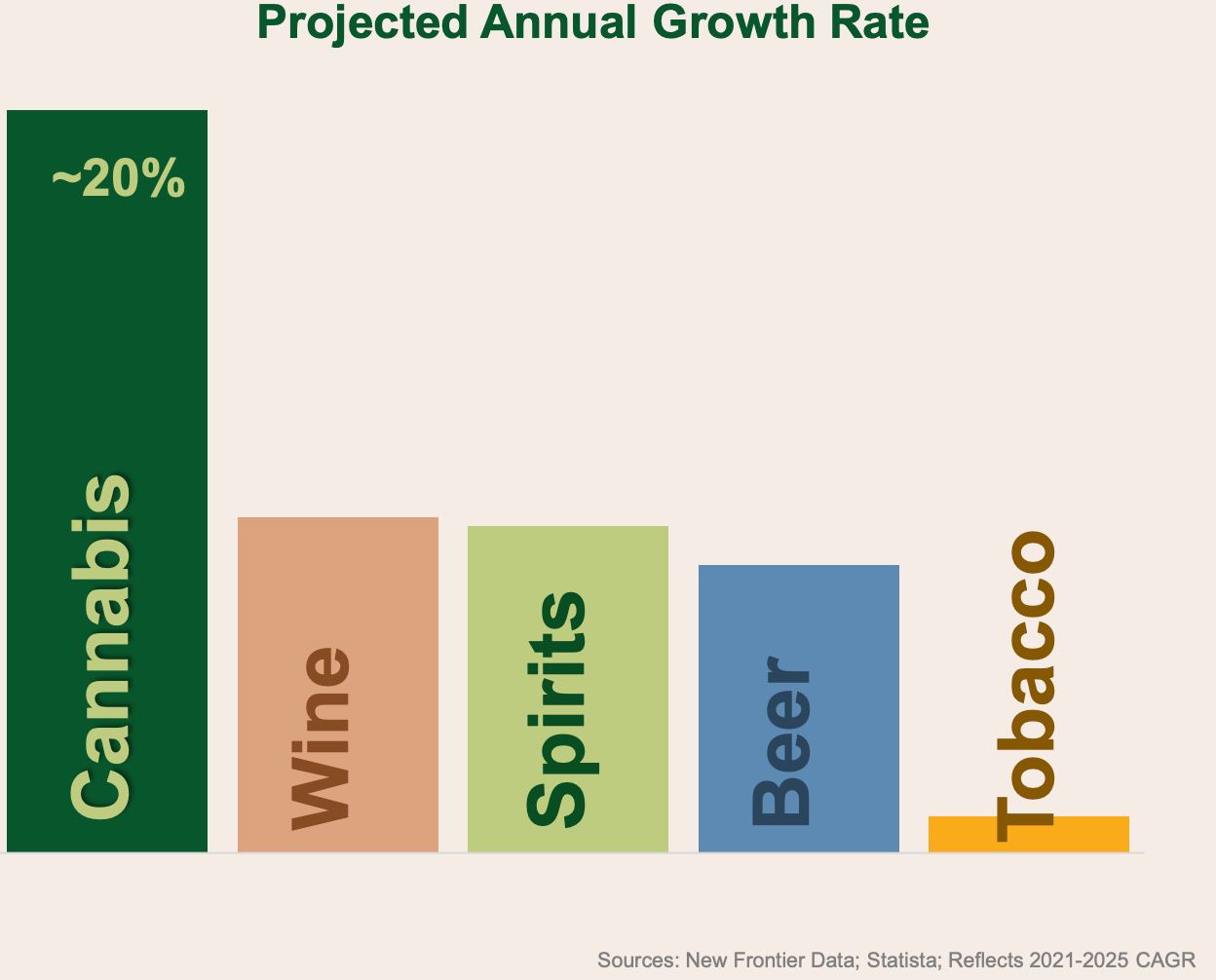 Projected Annual Growth Rate

~20%

Cannabis

Wine

Spirits

Beer

Tobacco

Sources: New Frontier Data; Statista; Reflects 2021-2025 CAGR